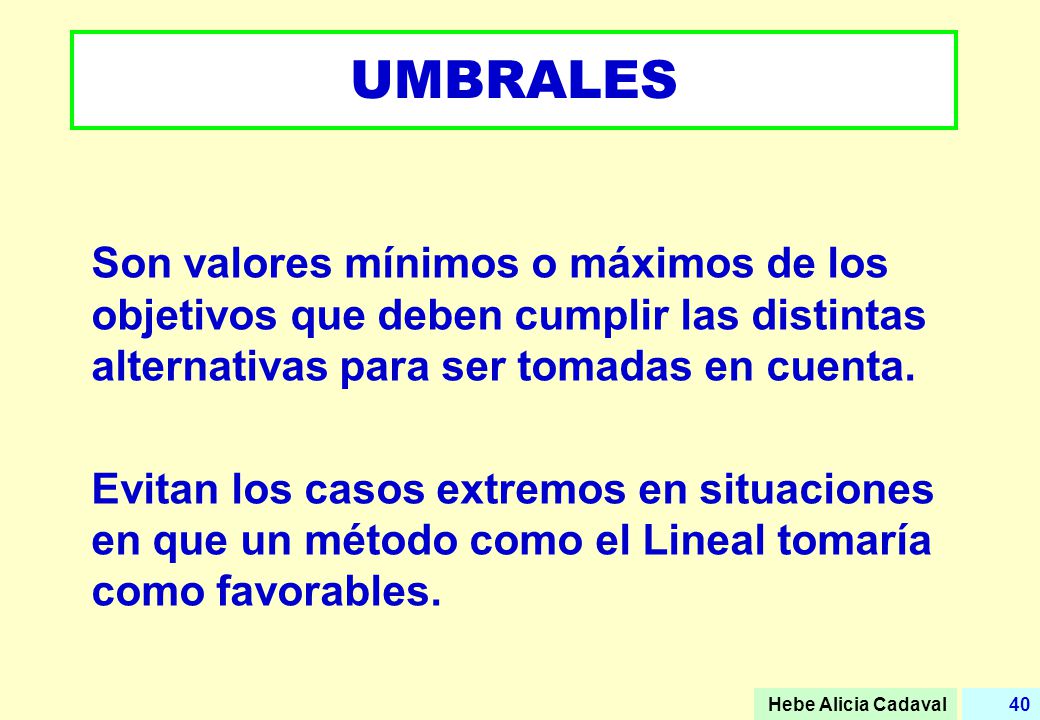 UMBRALES

Son valores mínimos o máximos de los objetivos que deben cumplir las distintas alternativas para ser tomadas en cuenta.

Evitan los casos extremos en situaciones en que un método como el Lineal tomaría como favorables.

Hebe Alicia Cadaval 40